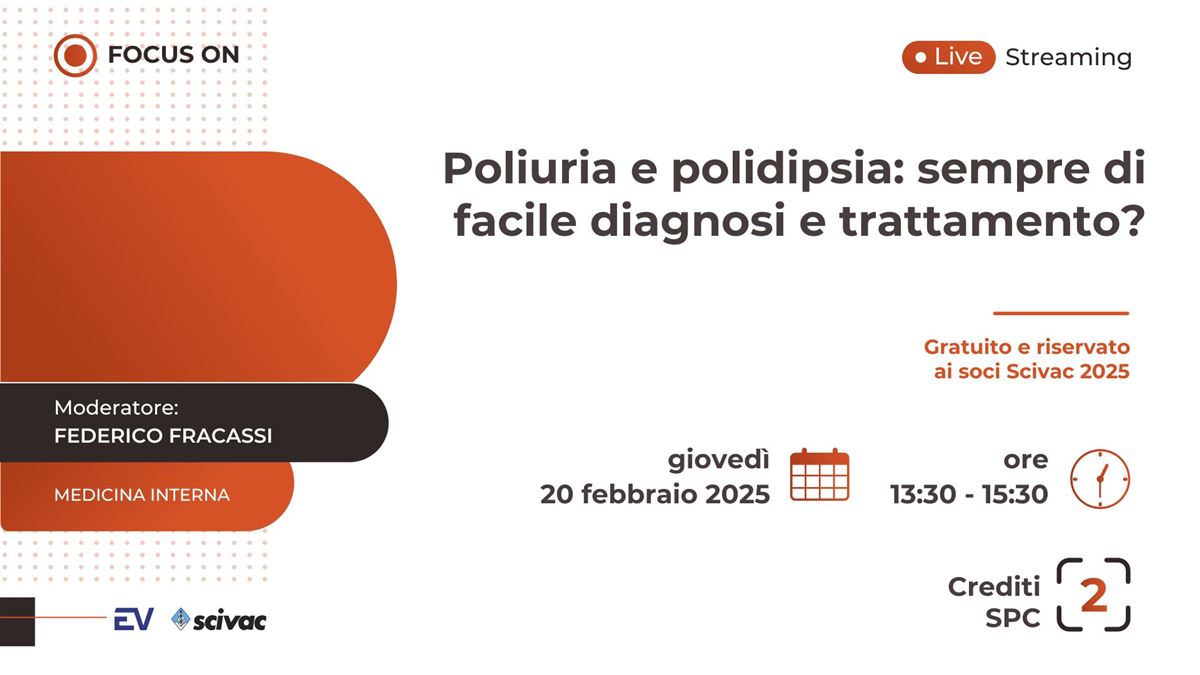 FOCUS ON

Live Streaming

Poliuria e polidipsia: sempre di facile diagnosi e trattamento?

Gratuito e riservato ai soci Scivac 2025

Moderatore:
FEDERICO FRACASSI

MEDICINA INTERNA

giovedì
20 febbraio 2025

ore
13:30 - 15:30

Crediti SPC 2

EV scivac